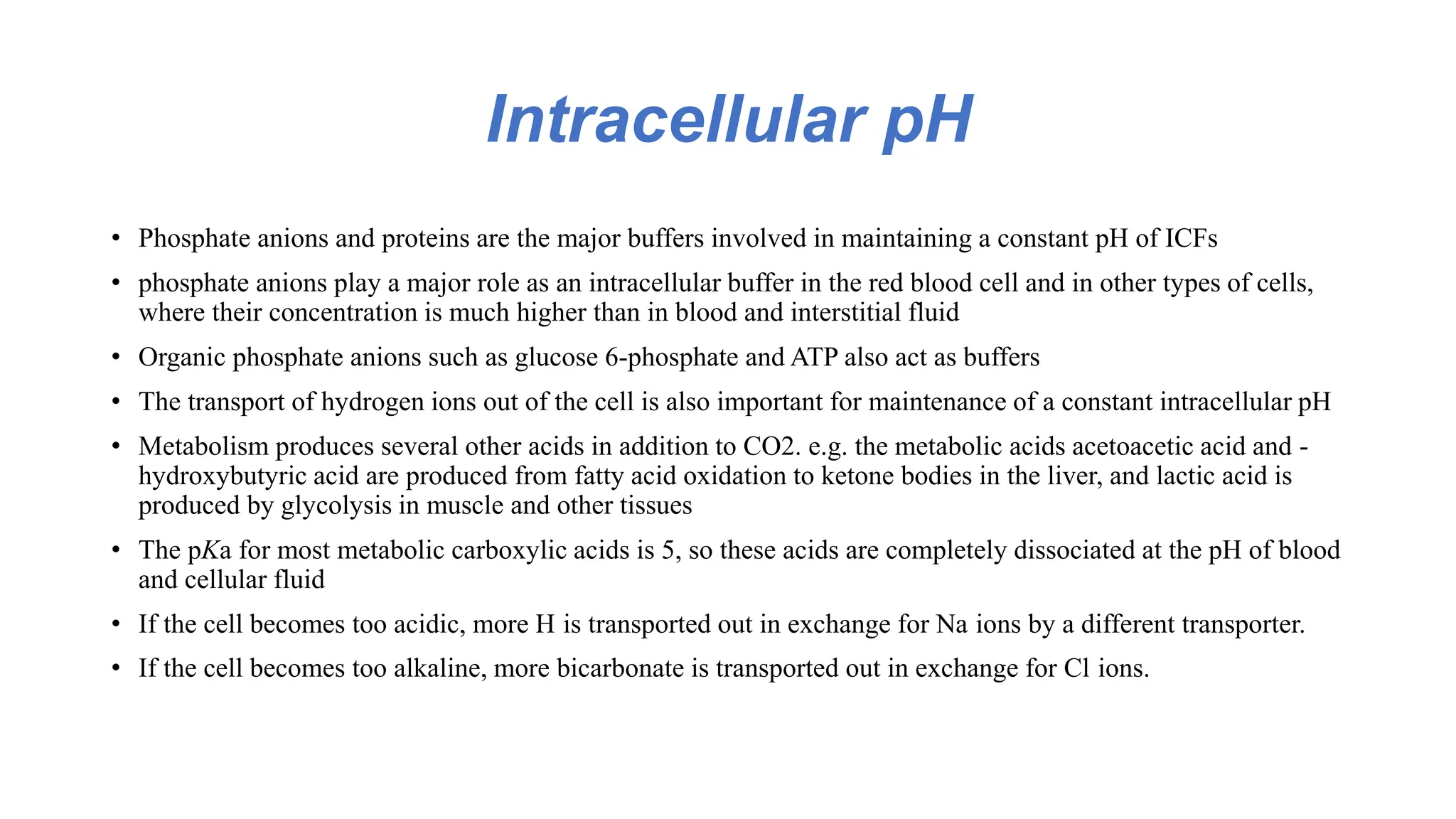 Intracellular pH

• Phosphate anions and proteins are the major buffers involved in maintaining a constant pH of ICFs

• phosphate anions play a major role as an intracellular buffer in the red blood cell and in other types of cells, where their concentration is much higher than in blood and interstitial fluid

• Organic phosphate anions such as glucose 6-phosphate and ATP also act as buffers

• The transport of hydrogen ions out of the cell is also important for maintenance of a constant intracellular pH

• Metabolism produces several other acids in addition to CO2. e.g. the metabolic acids acetoacetic acid and -hydroxybutyric acid are produced from fatty acid oxidation to ketone bodies in the liver, and lactic acid is produced by glycolysis in muscle and other tissues

• The pKa for most metabolic carboxylic acids is 5, so these acids are completely dissociated at the pH of blood and cellular fluid

• If the cell becomes too acidic, more H is transported out in exchange for Na ions by a different transporter.

• If the cell becomes too alkaline, more bicarbonate is transported out in exchange for Cl ions.